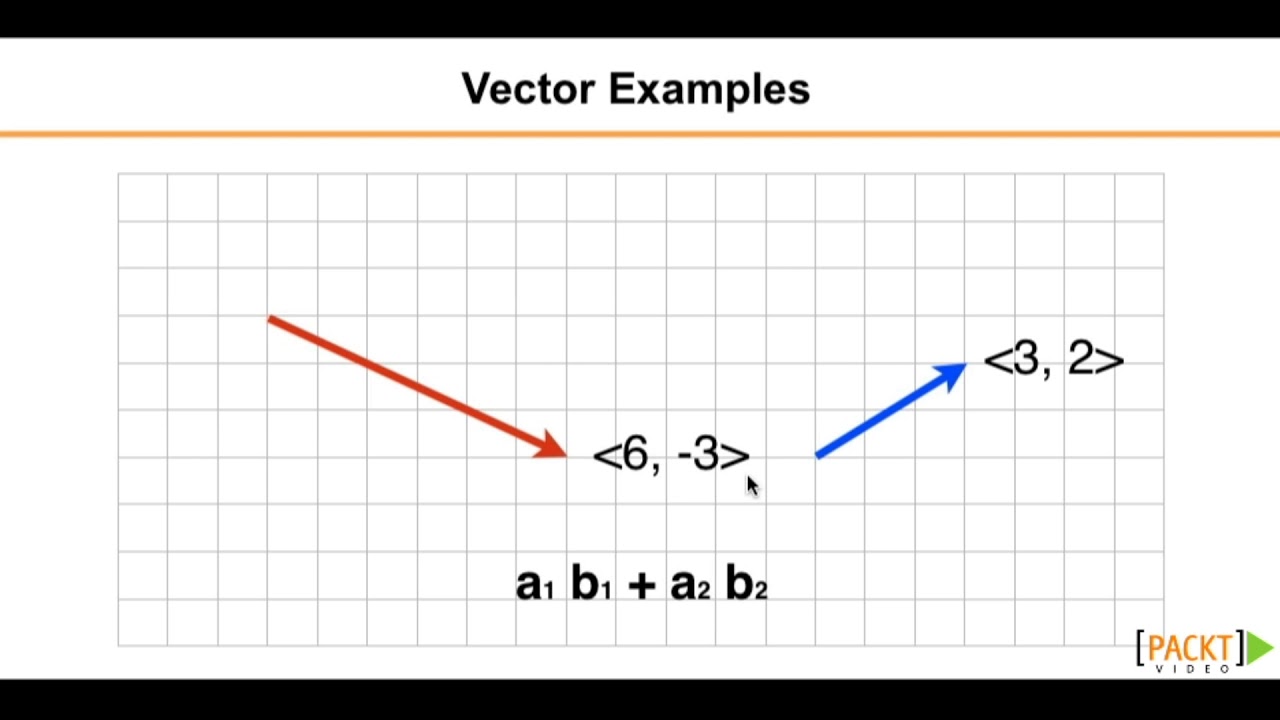 Vector Examples

<6, -3>

<3, 2>

$a_1 b_1 + a_2 b_2$

[PACKT] VIDEO